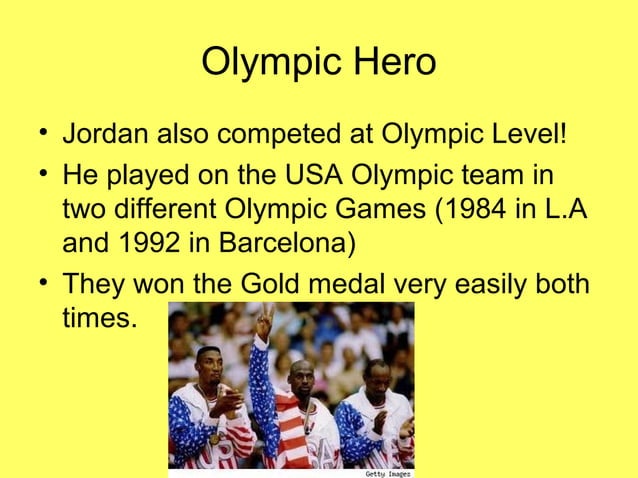 Olympic Hero

• Jordan also competed at Olympic Level!
• He played on the USA Olympic team in two different Olympic Games (1984 in L.A and 1992 in Barcelona)
• They won the Gold medal very easily both times.

Getty Images